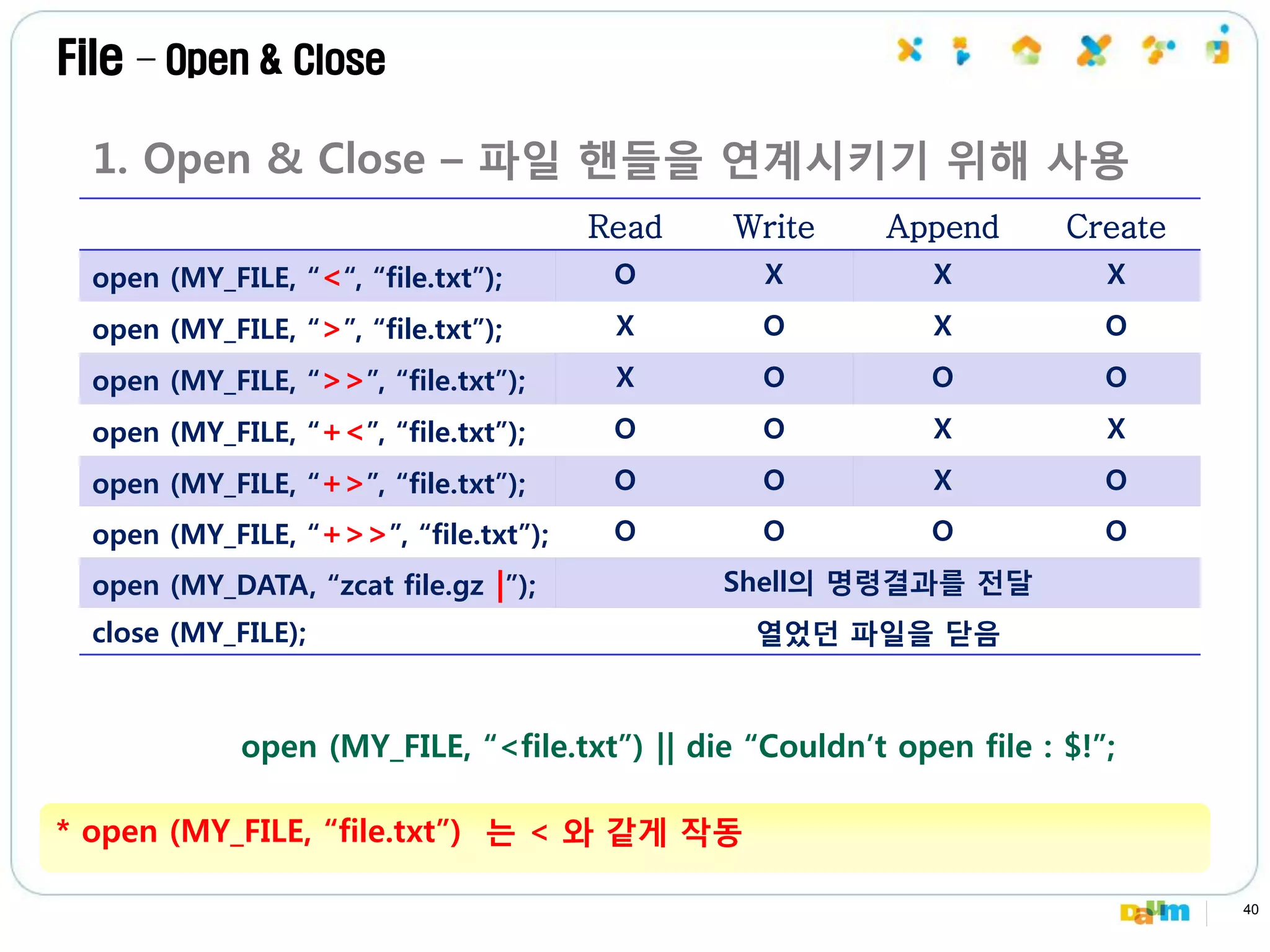 File – Open & Close

1. Open & Close – 파일 핸들을 연계시키기 위해 사용

| | Read | Write | Append | Create |
|---|---|---|---|---|
| open (MY_FILE, “<“, “file.txt”); | O | X | X | X |
| open (MY_FILE, “>”, “file.txt”); | X | O | X | O |
| open (MY_FILE, “>>”, “file.txt”); | X | O | O | O |
| open (MY_FILE, “+<”, “file.txt”); | O | O | X | X |
| open (MY_FILE, “+>”, “file.txt”); | O | O | X | O |
| open (MY_FILE, “+>>”, “file.txt”); | O | O | O | O |
| open (MY_DATA, “zcat file.gz \|”); | Shell의 명령결과를 전달 | | | |
| close (MY_FILE); | 열었던 파일을 닫음 | | | |

open (MY_FILE, “<file.txt”) || die “Couldn’t open file : $!”;

* open (MY_FILE, “file.txt”) 는 < 와 같게 작동

Daum

40